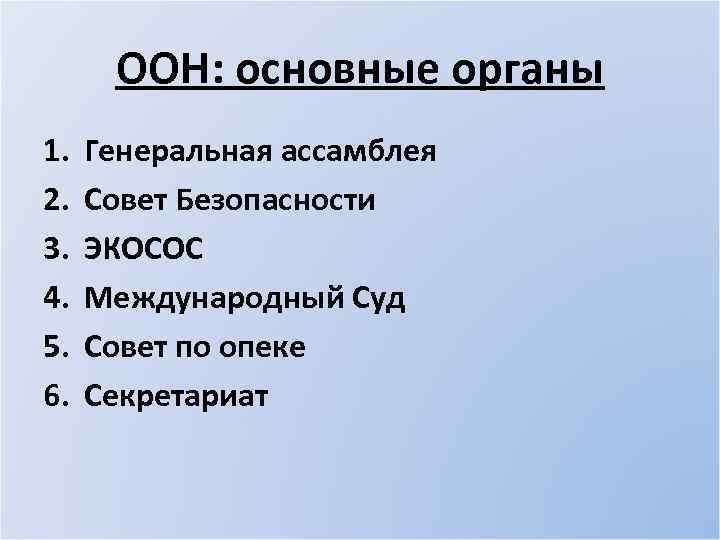 ООН: основные органы

1. Генеральная ассамблея
2. Совет Безопасности
3. ЭКОСОС
4. Международный Суд
5. Совет по опеке
6. Секретариат